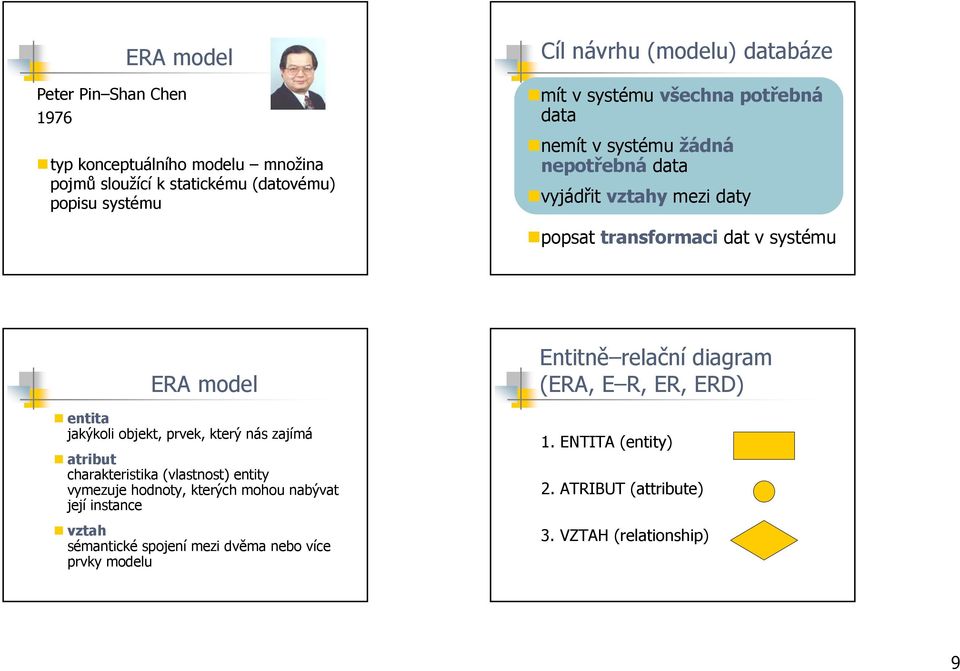 ERA model

Peter Pin–Shan Chen
1976

typ konceptuálního modelu – množina pojmů sloužící k statickému (datovému) popisu systému

Cíl návrhu (modelu) databáze

mít v systému všechna potřebná data

nemít v systému žádná nepotřebná data

vyjádřit vztahy mezi daty

popsat transformaci dat v systému

ERA model

entita
jakýkoli objekt, prvek, který nás zajímá

atribut
charakteristika (vlastnost) entity
vymezuje hodnoty, kterých mohou nabývat její instance

vztah
sémantické spojení mezi dvěma nebo více prvky modelu

Entitně–relační diagram
(ERA, E–R, ER, ERD)

1. ENTITA (entity)

2. ATRIBUT (attribute)

3. VZTAH (relationship)

9